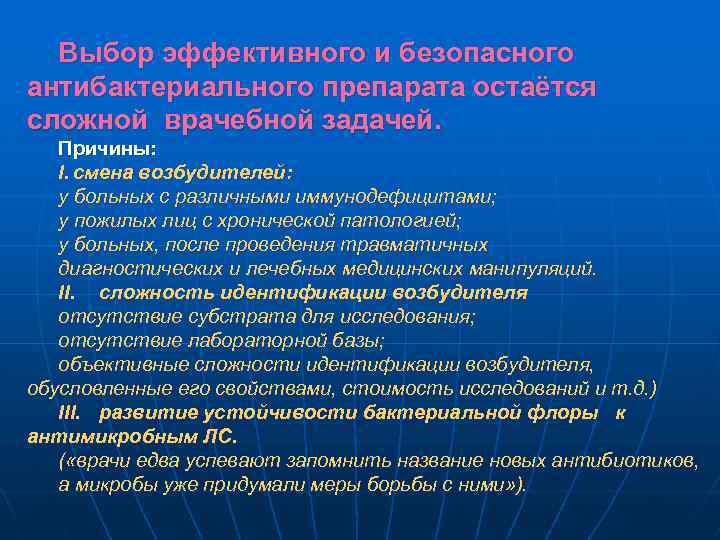 Выбор эффективного и безопасного антибактериального препарата остаётся сложной врачебной задачей.

Причины:
I. смена возбудителей:
у больных с различными иммунодефицитами;
у пожилых лиц с хронической патологией;
у больных, после проведения травматичных диагностических и лечебных медицинских манипуляций.
II. сложность идентификации возбудителя
отсутствие субстрата для исследования;
отсутствие лабораторной базы;
объективные сложности идентификации возбудителя, обусловленные его свойствами, стоимость исследований и т.д.)
III. развитие устойчивости бактериальной флоры к антимикробным ЛС.
(«врачи едва успевают запомнить название новых антибиотиков, а микробы уже придумали меры борьбы с ними»).